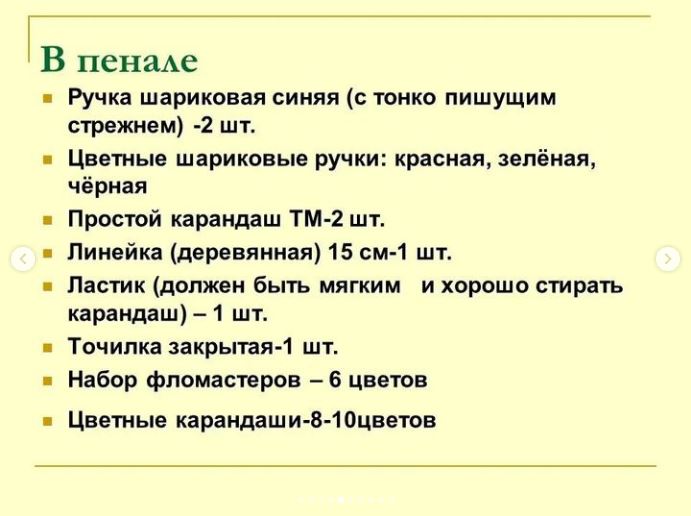 В пенале

- Ручка шариковая синяя (с тонко пишущим стрежнем) -2 шт.
- Цветные шариковые ручки: красная, зелёная, чёрная
- Простой карандаш ТМ-2 шт.
- Линейка (деревянная) 15 см-1 шт.
- Ластик (должен быть мягким  и хорошо стирать карандаш) – 1 шт.
- Точилка закрытая-1 шт.
- Набор фломастеров – 6 цветов
- Цветные карандаши-8-10цветов